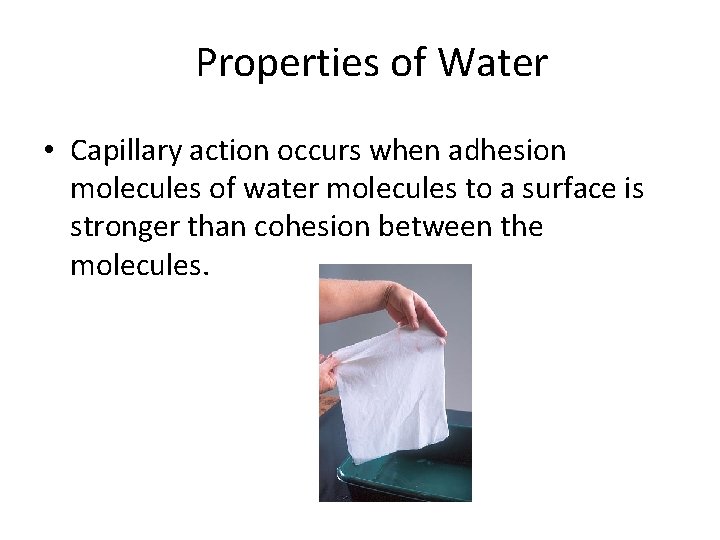 Properties of Water

• Capillary action occurs when adhesion molecules of water molecules to a surface is stronger than cohesion between the molecules.